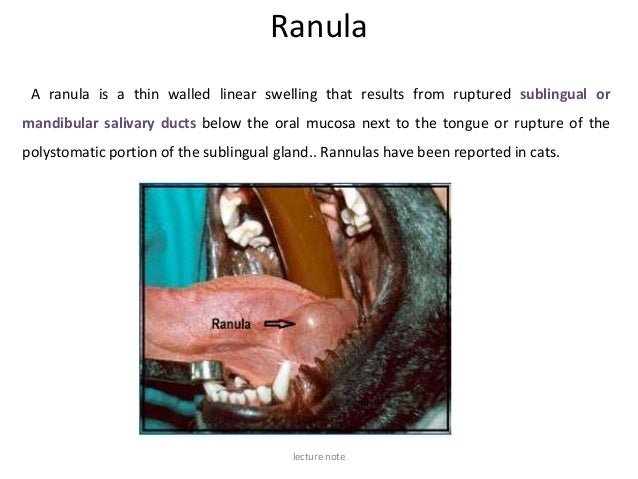 Ranula

A ranula is a thin walled linear swelling that results from ruptured sublingual or mandibular salivary ducts below the oral mucosa next to the tongue or rupture of the polystomatic portion of the sublingual gland.. Rannulas have been reported in cats.

Ranula

lecture note